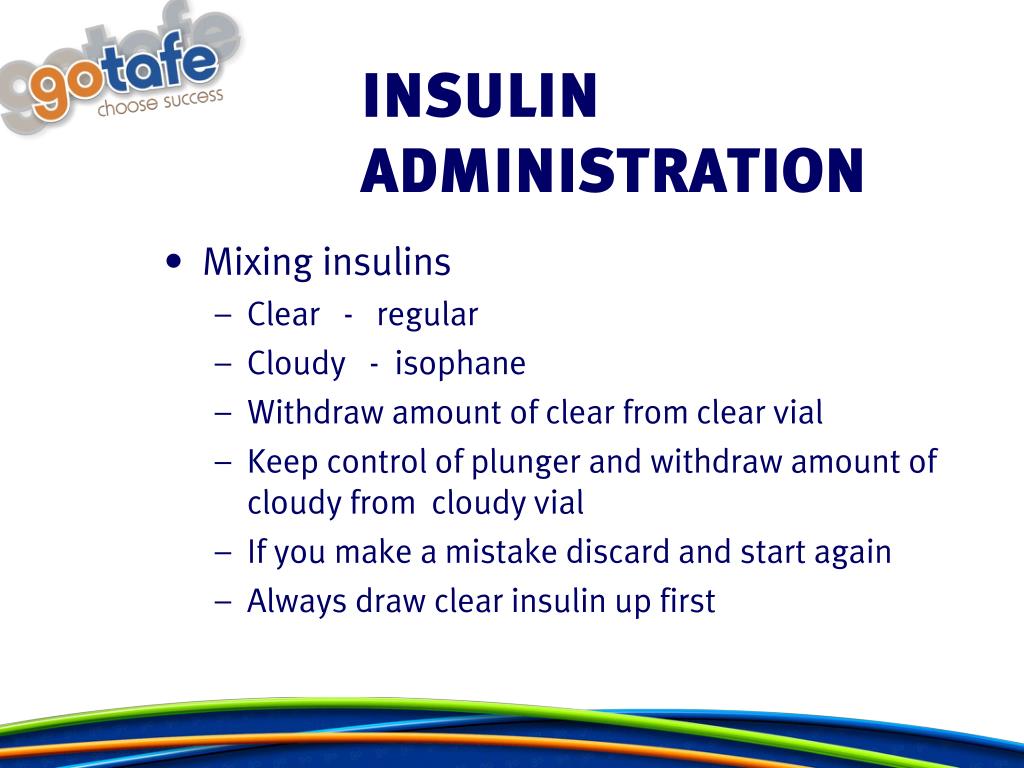 gotafe
choose success

INSULIN ADMINISTRATION

• Mixing insulins
– Clear - regular
– Cloudy - isophane
– Withdraw amount of clear from clear vial
– Keep control of plunger and withdraw amount of cloudy from cloudy vial
– If you make a mistake discard and start again
– Always draw clear insulin up first